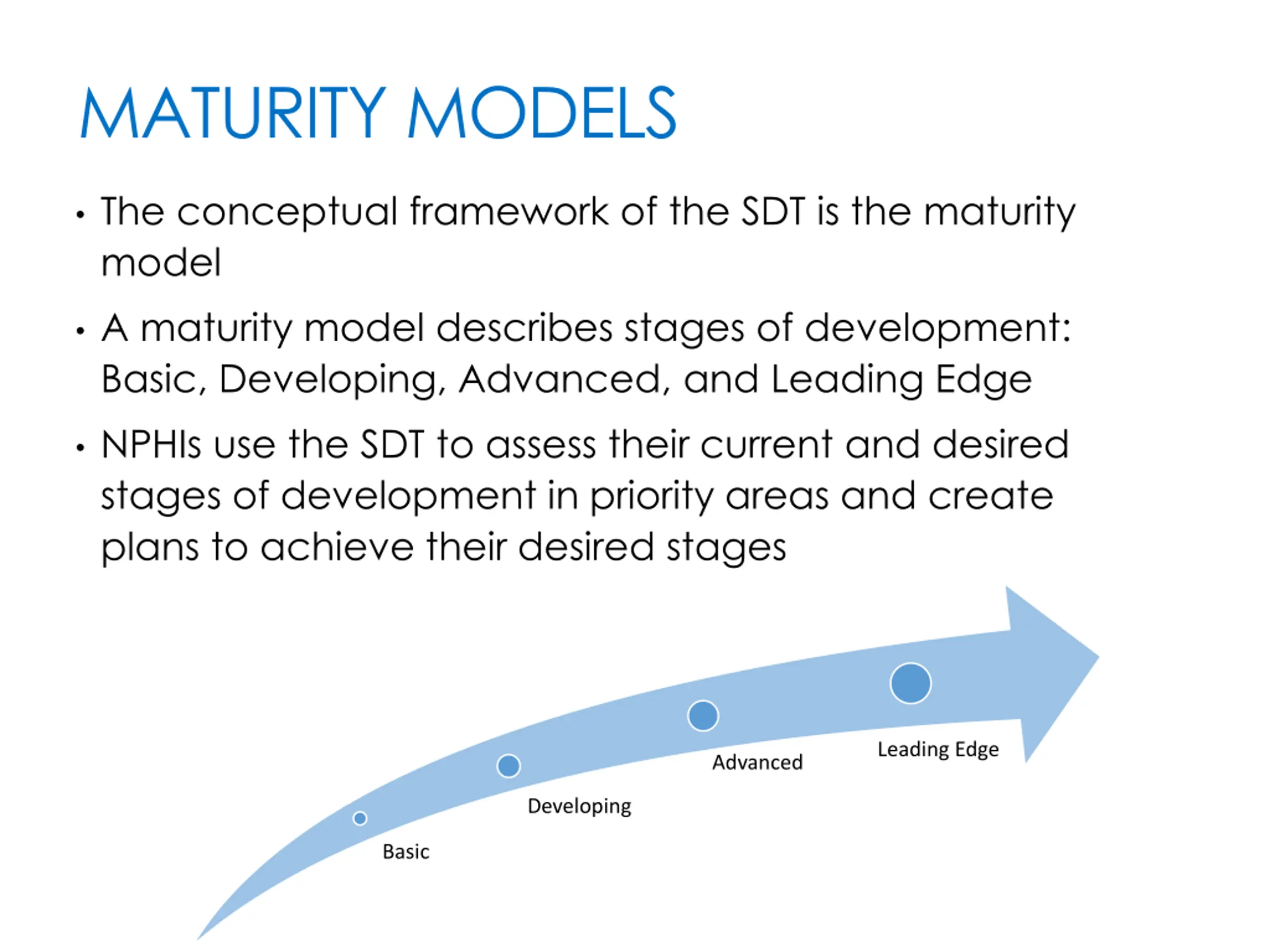 MATURITY MODELS

• The conceptual framework of the SDT is the maturity model

• A maturity model describes stages of development: Basic, Developing, Advanced, and Leading Edge

• NPHIs use the SDT to assess their current and desired stages of development in priority areas and create plans to achieve their desired stages

Basic

Developing

Advanced

Leading Edge